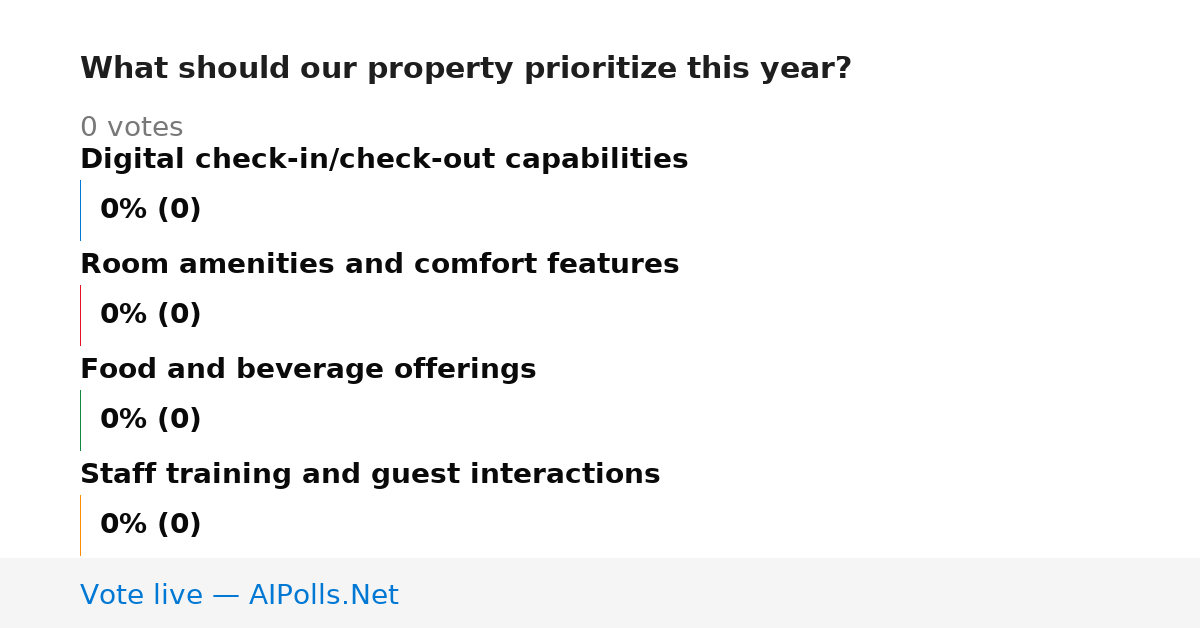 What should our property prioritize this year?

0 votes

Digital check-in/check-out capabilities

0% (0)

Room amenities and comfort features

0% (0)

Food and beverage offerings

0% (0)

Staff training and guest interactions

0% (0)

Vote live — AIPolls.Net